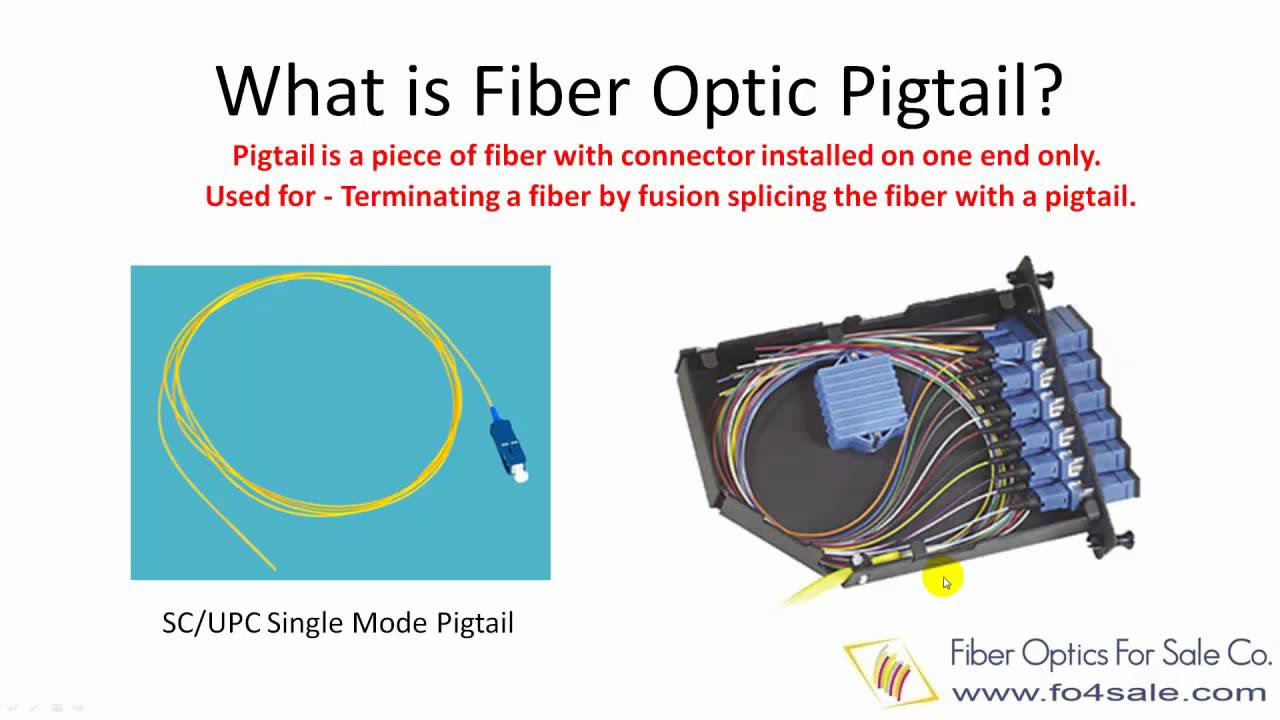 What is Fiber Optic Pigtail?

Pigtail is a piece of fiber with connector installed on one end only.
Used for - Terminating a fiber by fusion splicing the fiber with a pigtail.

SC/UPC Single Mode Pigtail

Fiber Optics For Sale Co.
www.fo4sale.com